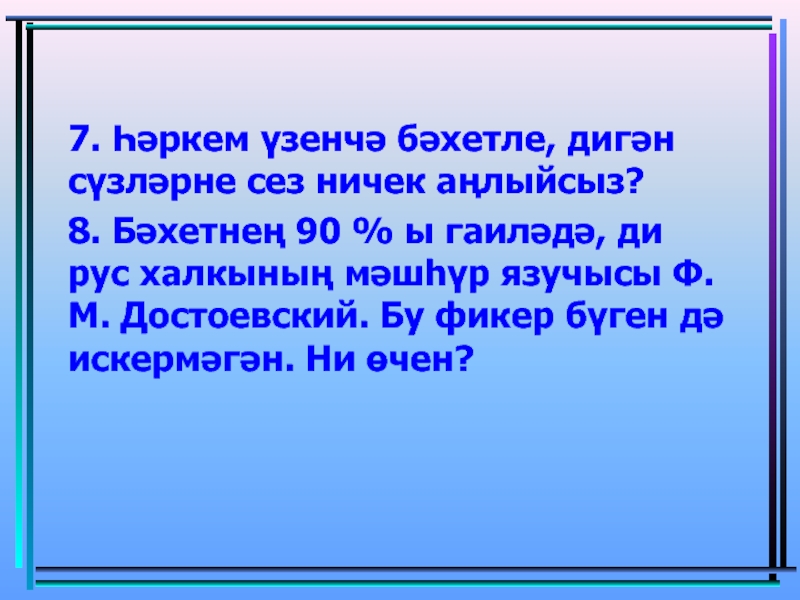 7. Һәркем үзенчә бәхетле, дигән сүзләрне сез ничек аңлыйсыз?

8. Бәхетнең 90 % ы гаиләдә, ди рус халкының мәшһүр язучысы Ф. М. Достоевский. Бу фикер бүген дә искермәгән. Ни өчен?